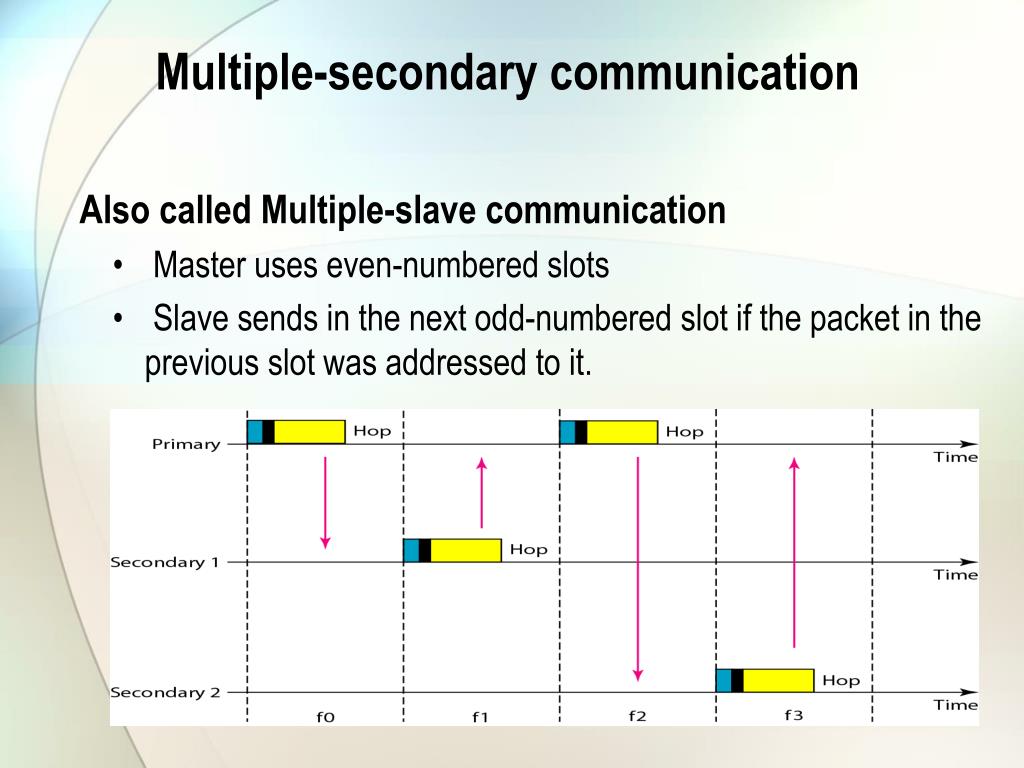 Multiple-secondary communication

Also called Multiple-slave communication

• Master uses even-numbered slots

• Slave sends in the next odd-numbered slot if the packet in the previous slot was addressed to it.

Primary
Hop
Hop
Time
Secondary 1
Hop
Time
Secondary 2
Hop
Time
f0
f1
f2
f3